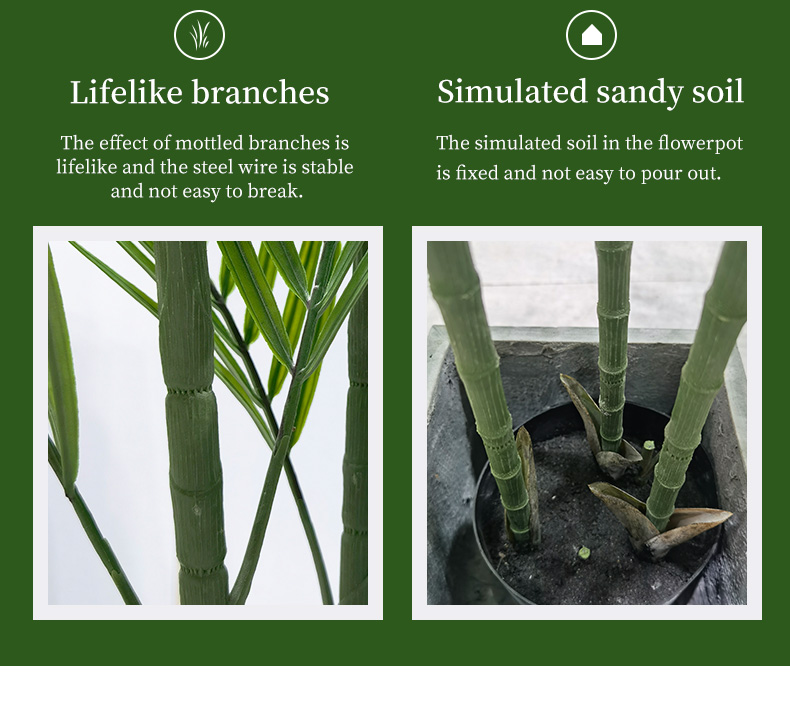 Lifelike branches

The effect of mottled branches is lifelike and the steel wire is stable and not easy to break.

Simulated sandy soil

The simulated soil in the flowerpot is fixed and not easy to pour out.